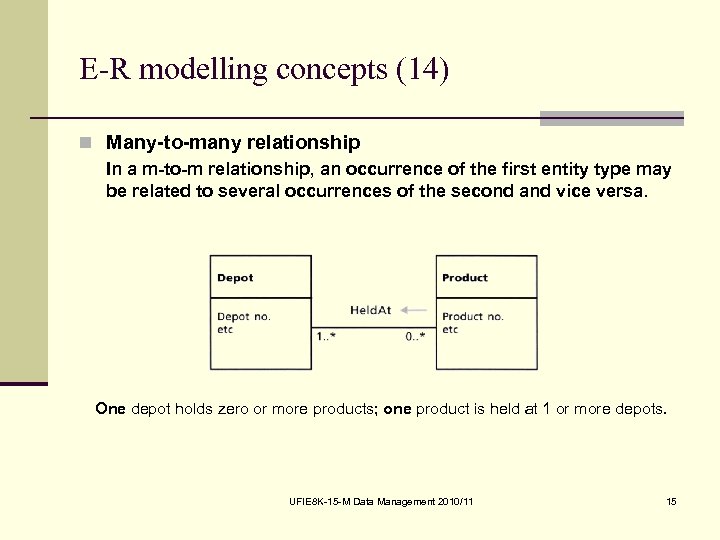 E-R modelling concepts (14)

Many-to-many relationship
In a m-to-m relationship, an occurrence of the first entity type may be related to several occurrences of the second and vice versa.

Depot

Depot no.
etc

HeldAt

1..*

0..*

Product

Product no.
etc

One depot holds zero or more products; one product is held at 1 or more depots.

UFIE8K-15-M Data Management 2010/11

15